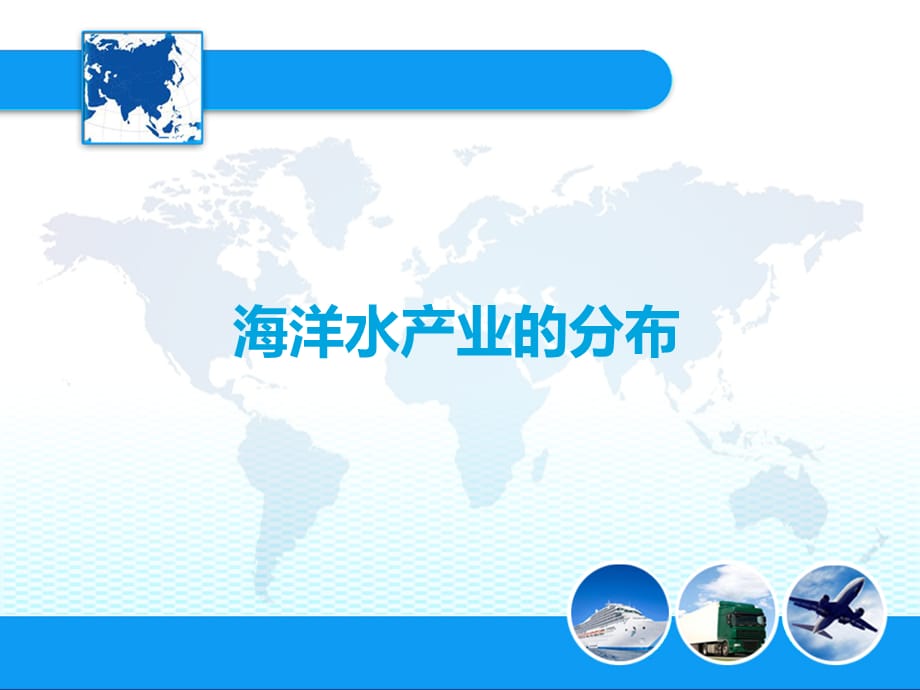 海洋水产业的分布